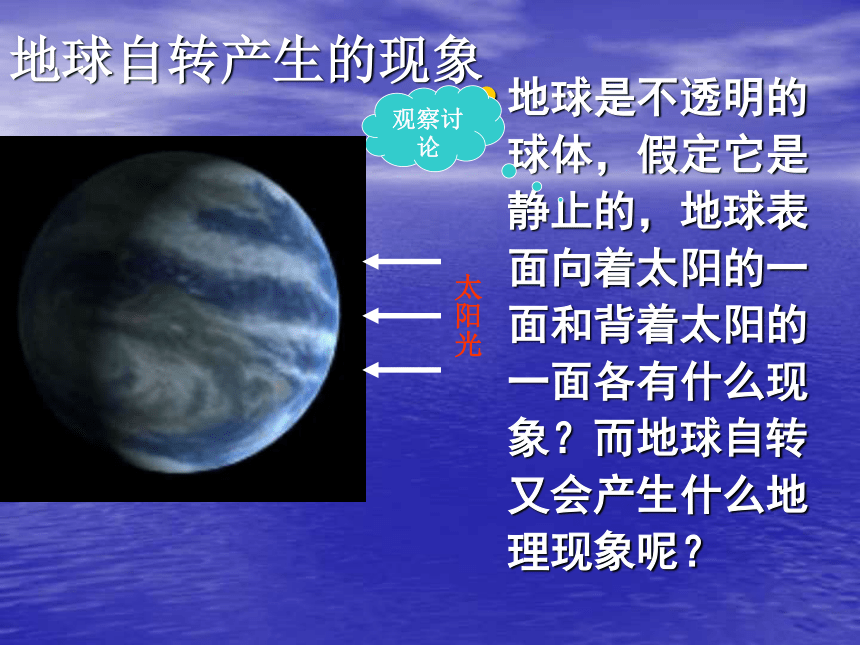 地球自转产生的现象

观察讨论

地球是不透明的球体，假定它是静止的，地球表面向着太阳的一面和背着太阳的一面各有什么现象？而地球自转又会产生什么地理现象呢？

太阳光